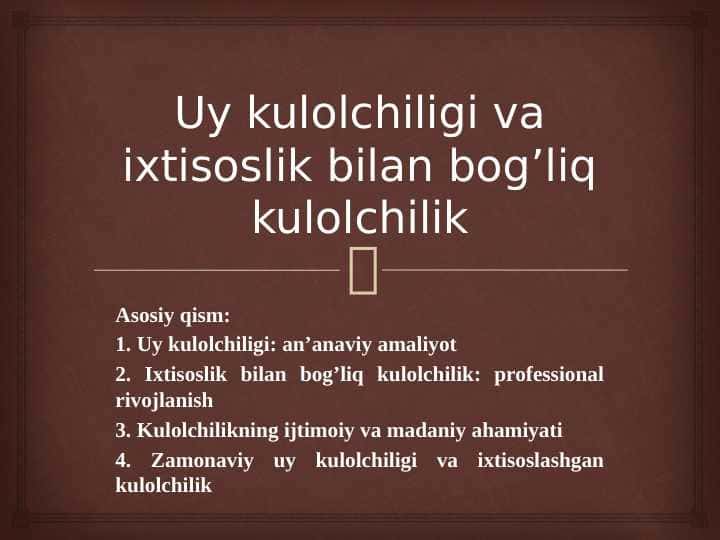 Uy kulolchiligi va ixtisoslik bilan bog’liq kulolchilik

Asosiy qism:

1. Uy kulolchiligi: an’anaviy amaliyot

2. Ixtisoslik bilan bog’liq kulolchilik: professional rivojlanish

3. Kulolchilikning ijtimoiy va madaniy ahamiyati

4. Zamonaviy uy kulolchiligi va ixtisoslashgan kulolchilik